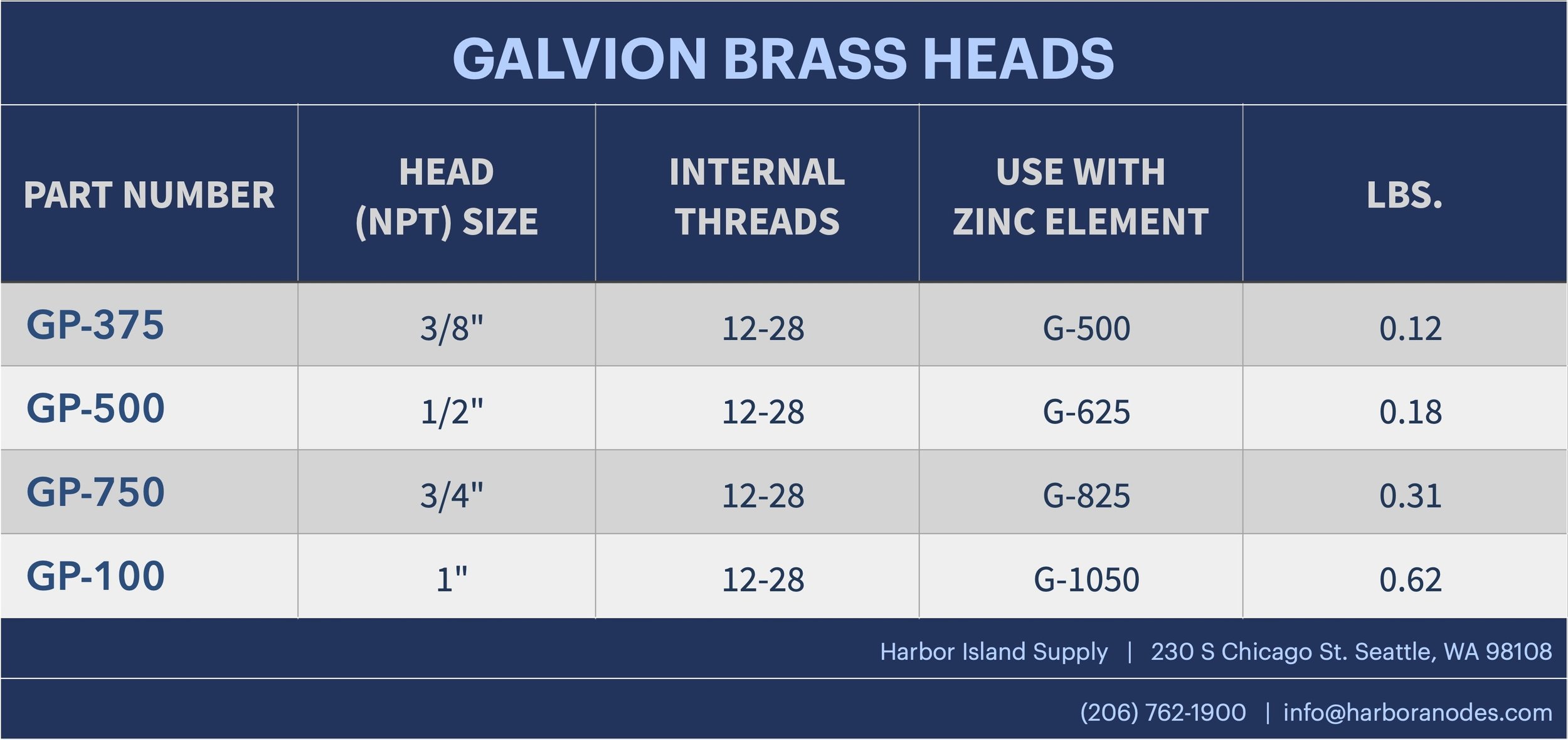 GALVION BRASS HEADS

| PART NUMBER | HEAD (NPT) SIZE | INTERNAL THREADS | USE WITH ZINC ELEMENT | LBS. |
|---|---|---|---|---|
| GP-375 | 3/8" | 12-28 | G-500 | 0.12 |
| GP-500 | 1/2" | 12-28 | G-625 | 0.18 |
| GP-750 | 3/4" | 12-28 | G-825 | 0.31 |
| GP-100 | 1" | 12-28 | G-1050 | 0.62 |

Harbor Island Supply | 230 S Chicago St. Seattle, WA 98108

(206) 762-1900 | info@harboranodes.com